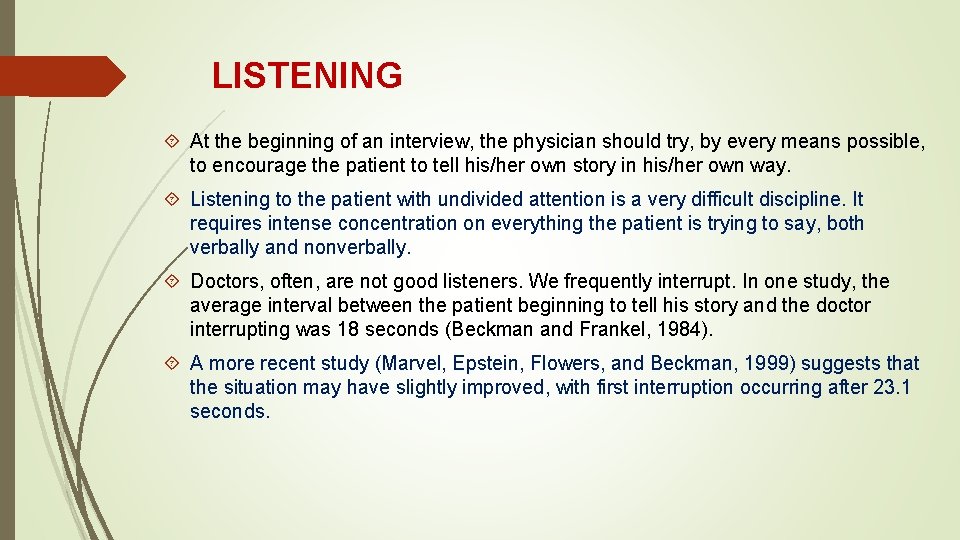 LISTENING

At the beginning of an interview, the physician should try, by every means possible, to encourage the patient to tell his/her own story in his/her own way.

Listening to the patient with undivided attention is a very difficult discipline. It requires intense concentration on everything the patient is trying to say, both verbally and nonverbally.

Doctors, often, are not good listeners. We frequently interrupt. In one study, the average interval between the patient beginning to tell his story and the doctor interrupting was 18 seconds (Beckman and Frankel, 1984).

A more recent study (Marvel, Epstein, Flowers, and Beckman, 1999) suggests that the situation may have slightly improved, with first interruption occurring after 23.1 seconds.